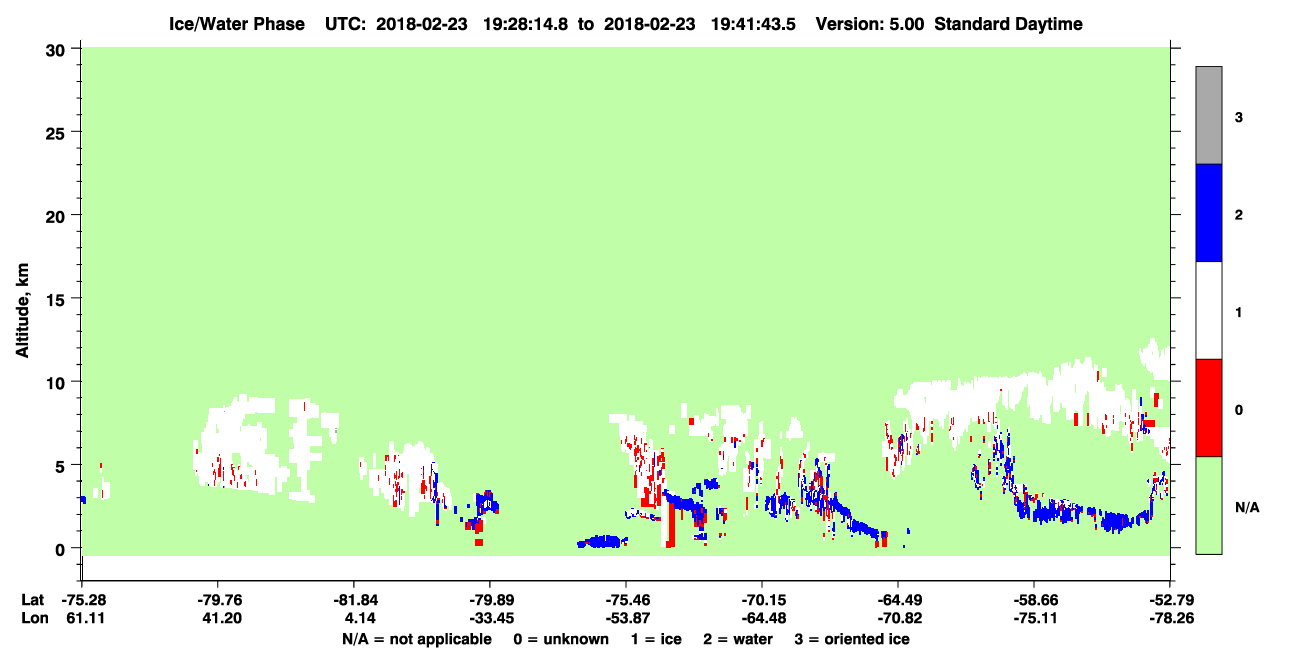 Ice/Water Phase UTC: 2018-02-23 19:28:14.8 to 2018-02-23 19:41:43.5 Version: 5.00 Standard Daytime

Altitude, km

30
25
20
15
10
5
0

3
2
1
0
N/A

| Lat | -75.28 | -79.76 | -81.84 | -79.89 | -75.46 | -70.15 | -64.49 | -58.66 | -52.79 |
|---|---|---|---|---|---|---|---|---|---|
| Lon | 61.11 | 41.20 | 4.14 | -33.45 | -53.87 | -64.48 | -70.82 | -75.11 | -78.26 |

N/A = not applicable 0 = unknown 1 = ice 2 = water 3 = oriented ice